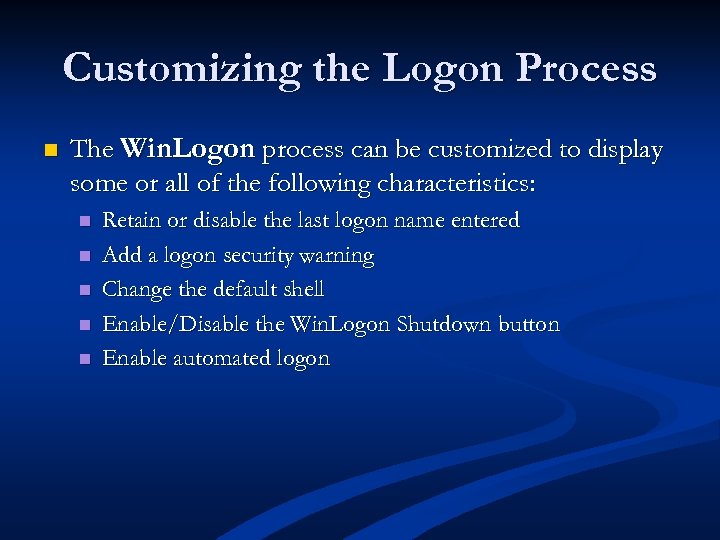 Customizing the Logon Process

The WinLogon process can be customized to display some or all of the following characteristics:

Retain or disable the last logon name entered
Add a logon security warning
Change the default shell
Enable/Disable the WinLogon Shutdown button
Enable automated logon